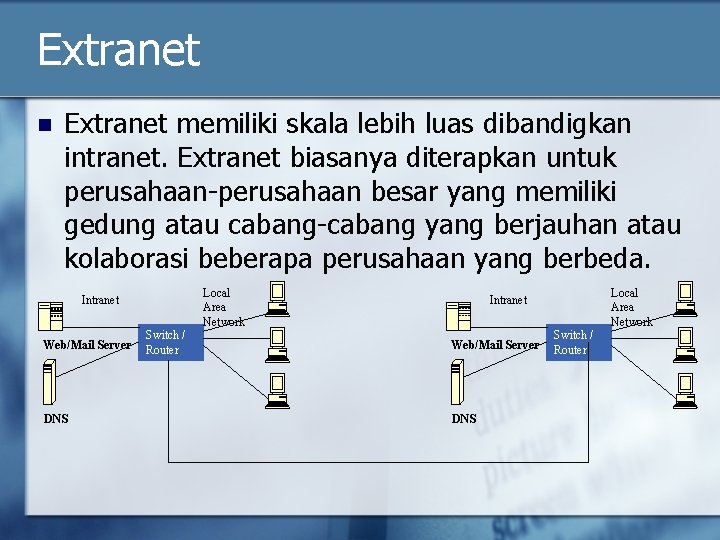 Extranet

Extranet memiliki skala lebih luas dibandigkan intranet. Extranet biasanya diterapkan untuk perusahaan-perusahaan besar yang memiliki gedung atau cabang-cabang yang berjauhan atau kolaborasi beberapa perusahaan yang berbeda.

Intranet
Local Area Network
Web/Mail Server
Switch / Router
DNS

Intranet
Local Area Network
Web/Mail Server
Switch / Router
DNS